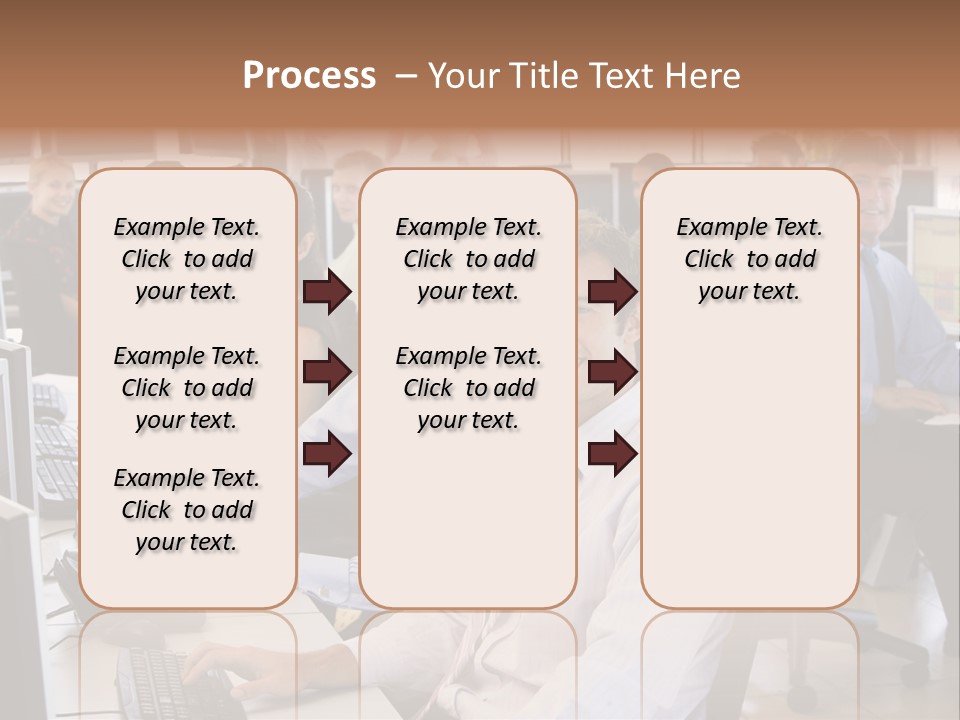 Process – Your Title Text Here

Example Text. Click to add your text.

Example Text. Click to add your text.

Example Text. Click to add your text.

Example Text. Click to add your text.

Example Text. Click to add your text.

Example Text. Click to add your text.